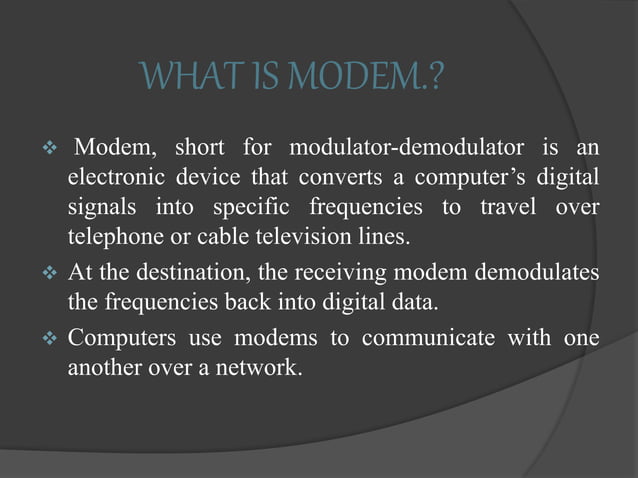 WHAT IS MODEM.?

❖ Modem, short for modulator-demodulator is an electronic device that converts a computer's digital signals into specific frequencies to travel over telephone or cable television lines.

❖ At the destination, the receiving modem demodulates the frequencies back into digital data.

❖ Computers use modems to communicate with one another over a network.